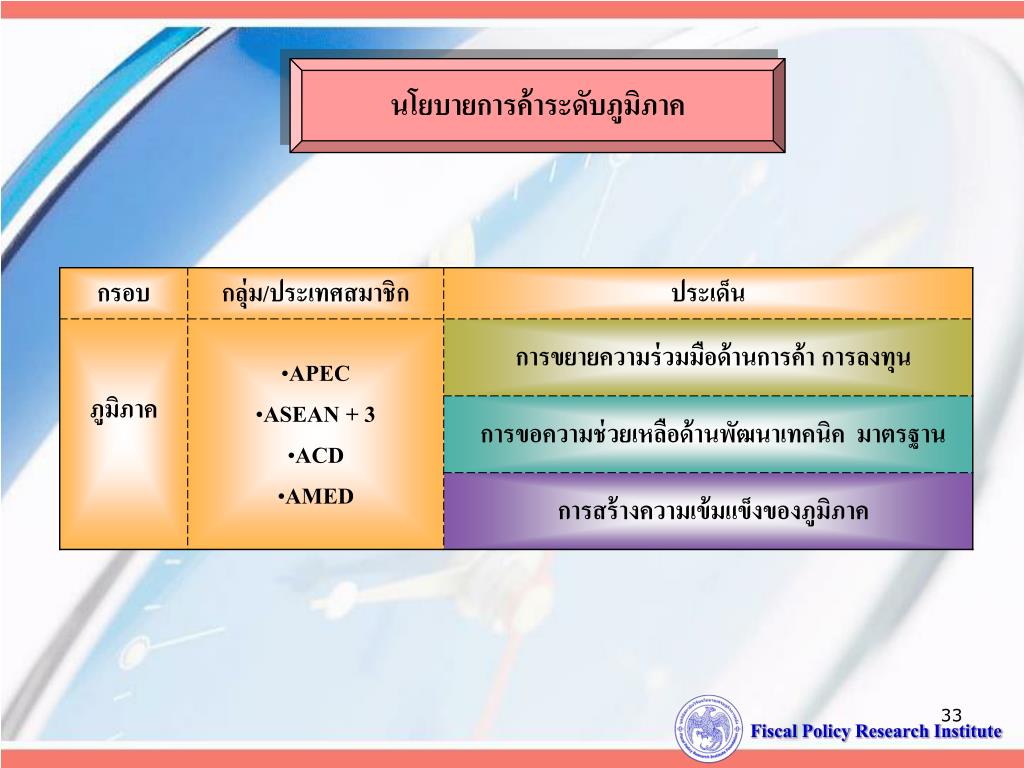 นโยบายการค้าระดับภูมิภาค

| กรอบ | กลุ่ม/ประเทศสมาชิก | ประเด็น |
|---|---|---|
| ภูมิภาค | •APEC •ASEAN + 3 •ACD •AMED | การขยายความร่วมมือด้านการค้า การลงทุน |
| | | การขอความช่วยเหลือด้านพัฒนาเทคนิค มาตรฐาน |
| | | การสร้างความเข้มแข็งของภูมิภาค |

33

Fiscal Policy Research Institute